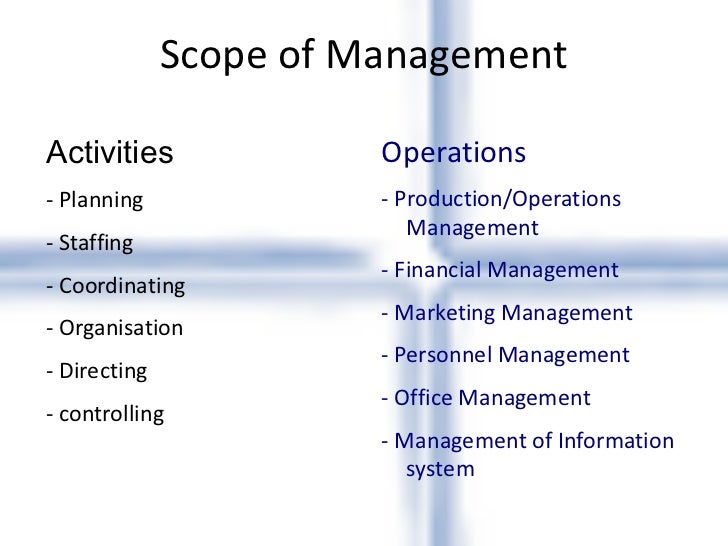 Scope of Management

Activities

- Planning

- Staffing

- Coordinating

- Organisation

- Directing

- controlling

Operations

- Production/Operations Management

- Financial Management

- Marketing Management

- Personnel Management

- Office Management

- Management of Information system